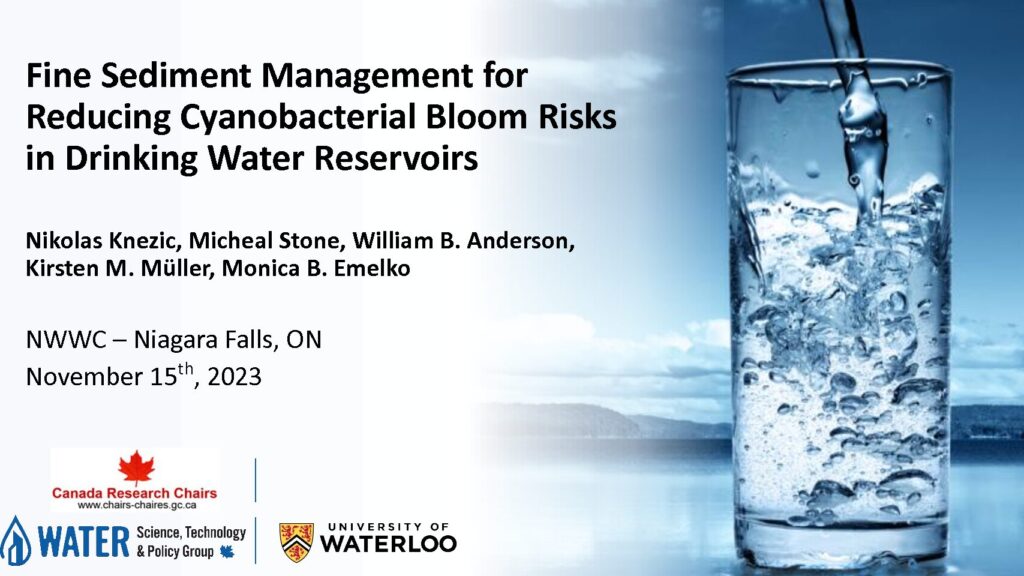 Fine Sediment Management for Reducing Cyanobacterial Bloom Risks in Drinking Water Reservoirs

Nikolas Knezic, Micheal Stone, William B. Anderson, Kirsten M. Müller, Monica B. Emelko

NWWC – Niagara Falls, ON
November 15$^{th}$, 2023

Canada Research Chairs
www.chairs-chaires.gc.ca

WATER Science, Technology & Policy Group

UNIVERSITY OF WATERLOO